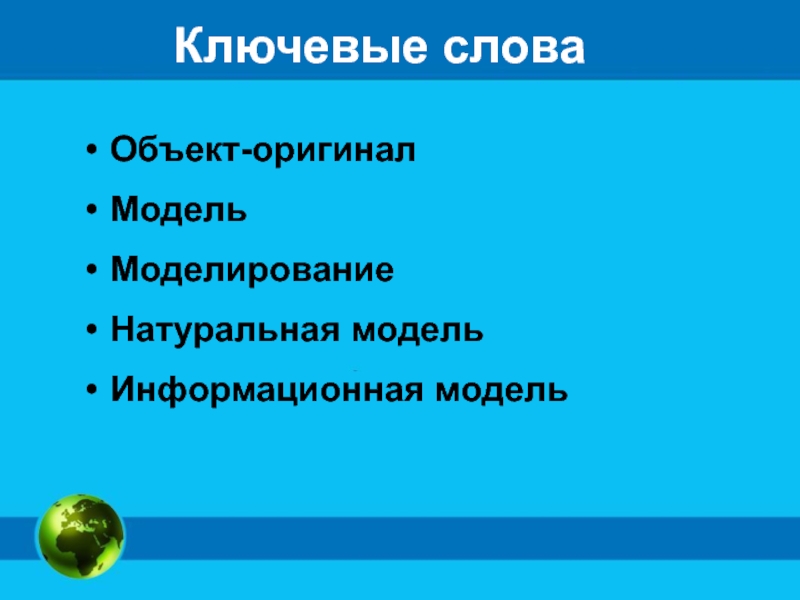 Ключевые слова

• Объект-оригинал
• Модель
• Моделирование
• Натуральная модель
• Информационная модель